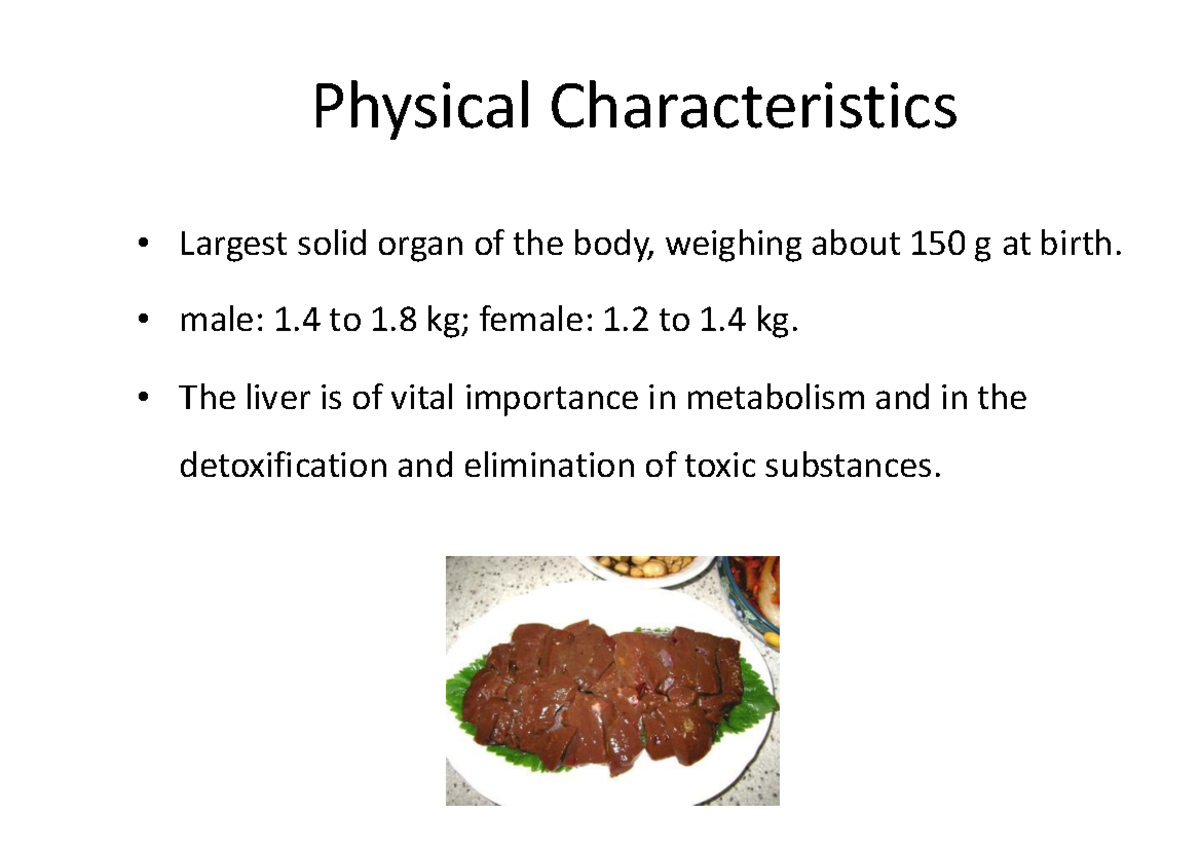 Physical Characteristics

• Largest solid organ of the body, weighing about 150 g at birth.

• male: 1.4 to 1.8 kg; female: 1.2 to 1.4 kg.

• The liver is of vital importance in metabolism and in the detoxification and elimination of toxic substances.